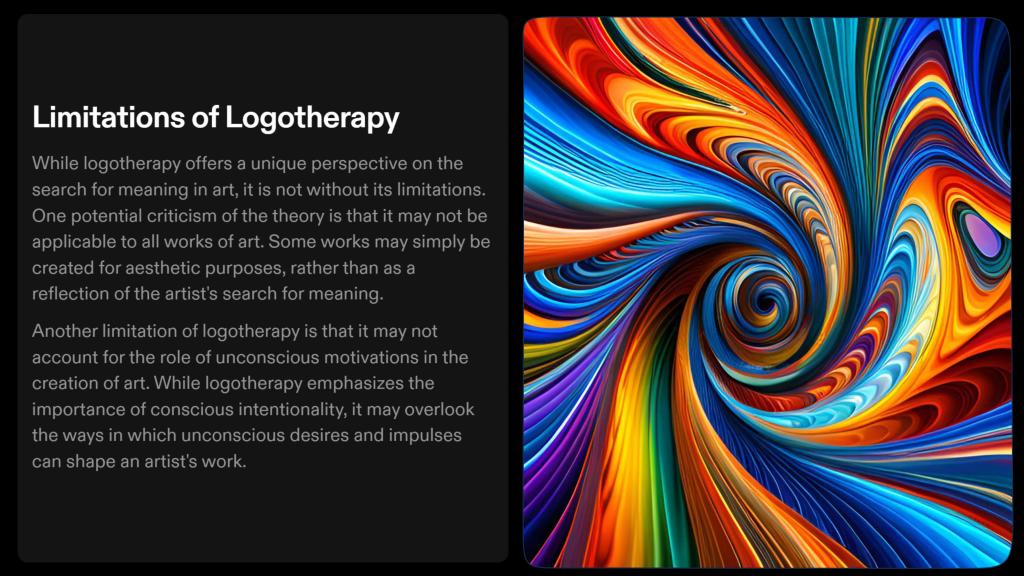 Limitations of Logotherapy

While logotherapy offers a unique perspective on the search for meaning in art, it is not without its limitations. One potential criticism of the theory is that it may not be applicable to all works of art. Some works may simply be created for aesthetic purposes, rather than as a reflection of the artist's search for meaning.

Another limitation of logotherapy is that it may not account for the role of unconscious motivations in the creation of art. While logotherapy emphasizes the importance of conscious intentionality, it may overlook the ways in which unconscious desires and impulses can shape an artist's work.